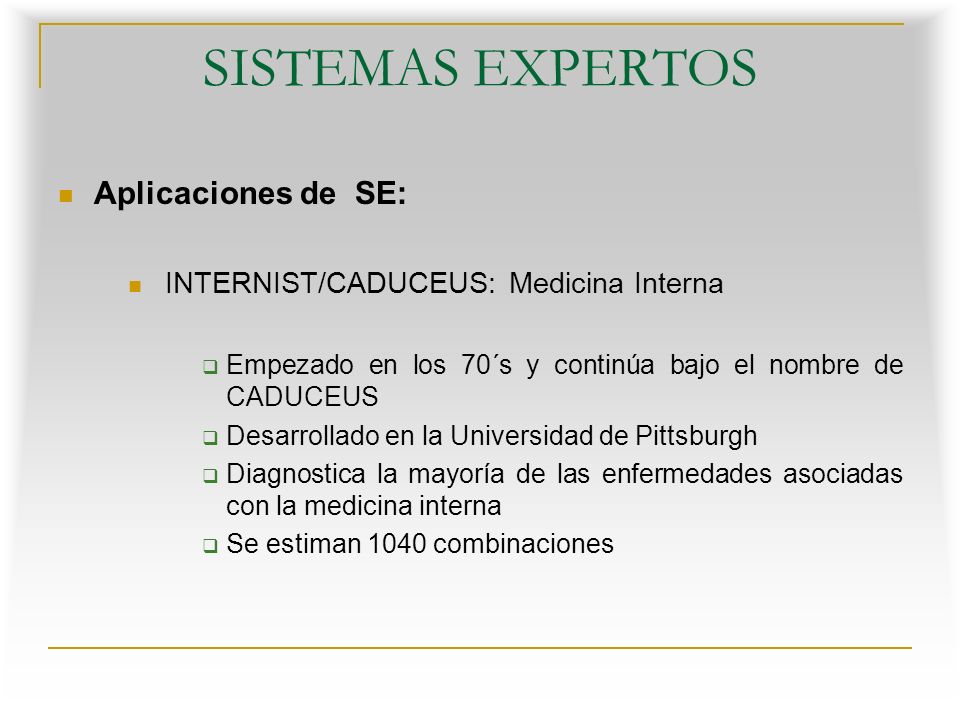 SISTEMAS EXPERTOS

Aplicaciones de SE:

INTERNIST/CADUCEUS: Medicina Interna

Empezado en los 70´s y continúa bajo el nombre de CADUCEUS

Desarrollado en la Universidad de Pittsburgh

Diagnostica la mayoría de las enfermedades asociadas con la medicina interna

Se estiman 1040 combinaciones